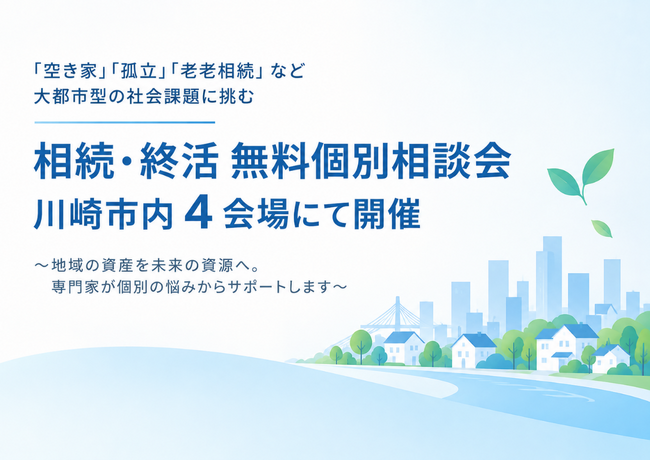 「空き家」「孤立」「老老相続」など
大都市型の社会課題に挑む

相続・終活 無料個別相談会
川崎市内 4 会場にて開催

～地域の資産を未来の資源へ。
専門家が個別の悩みからサポートします～